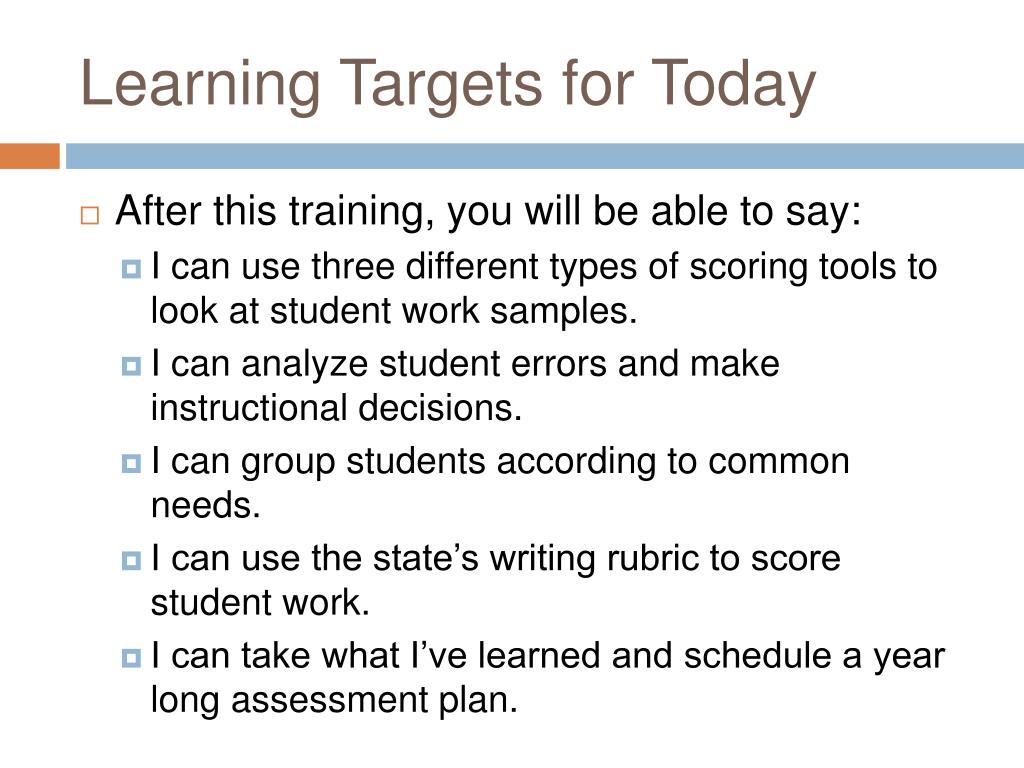 Learning Targets for Today

After this training, you will be able to say:

I can use three different types of scoring tools to look at student work samples.

I can analyze student errors and make instructional decisions.

I can group students according to common needs.

I can use the state’s writing rubric to score student work.

I can take what I’ve learned and schedule a year long assessment plan.